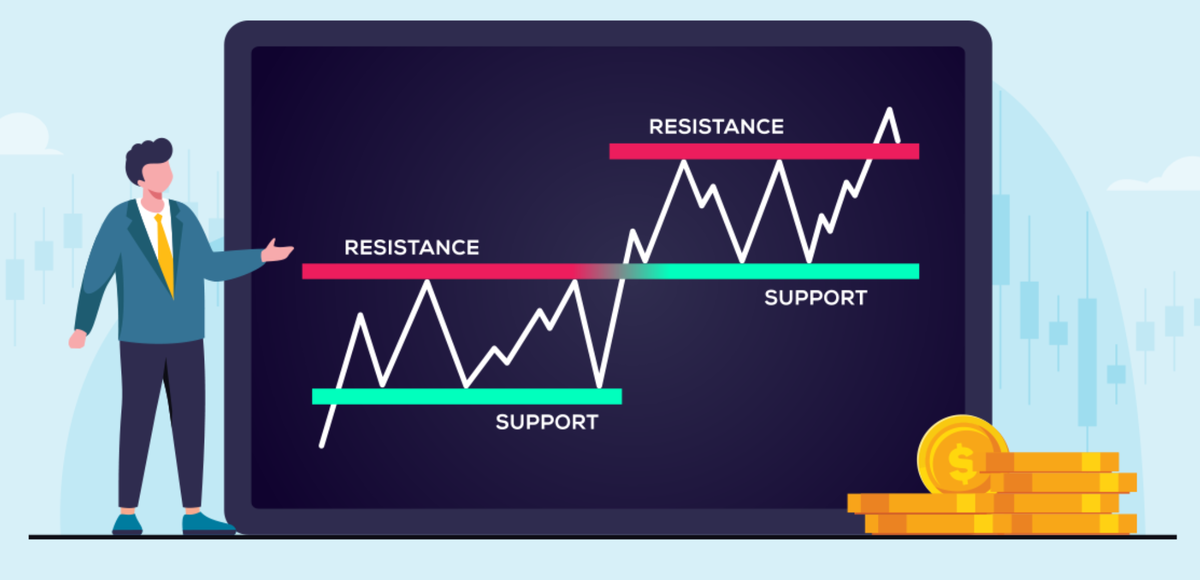 RESISTANCE

RESISTANCE

SUPPORT

SUPPORT

$